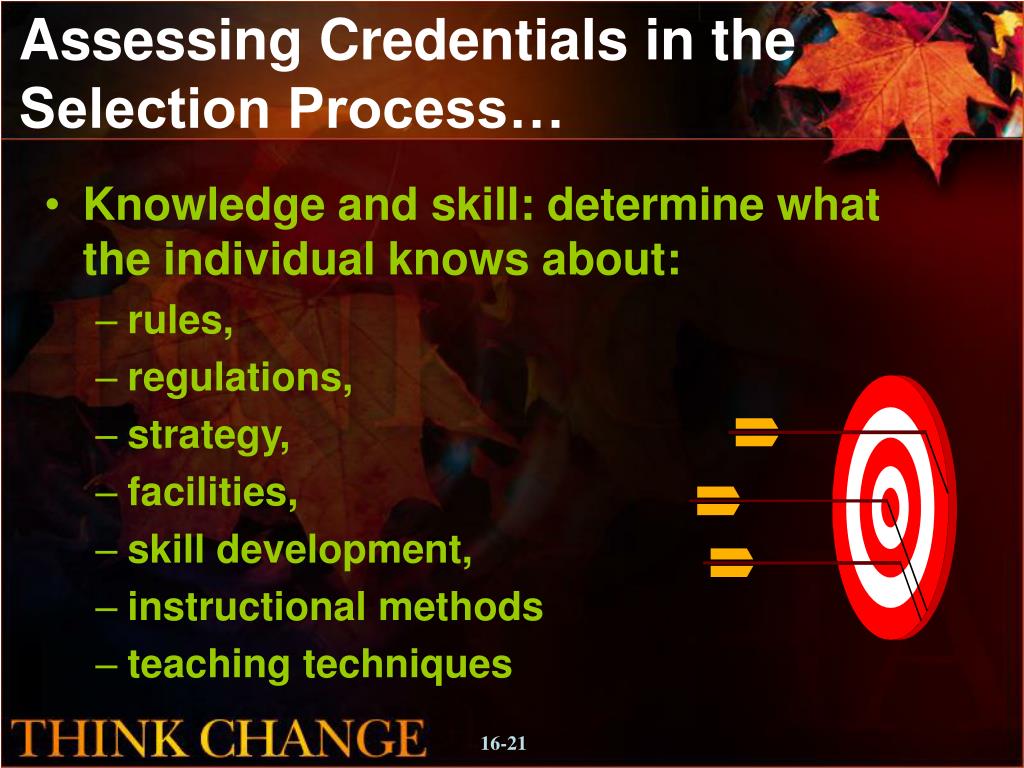 Assessing Credentials in the Selection Process…

• Knowledge and skill: determine what the individual knows about:
– rules,
– regulations,
– strategy,
– facilities,
– skill development,
– instructional methods
– teaching techniques

THINK CHANGE

16-21